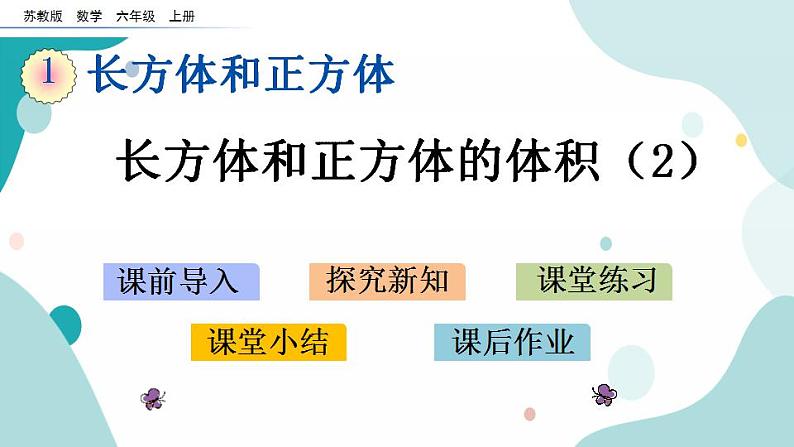 苏教版 数学 六年级 上册

1 长方体和正方体

长方体和正方体的体积（2）

课前导入

探究新知

课堂练习

课堂小结

课后作业